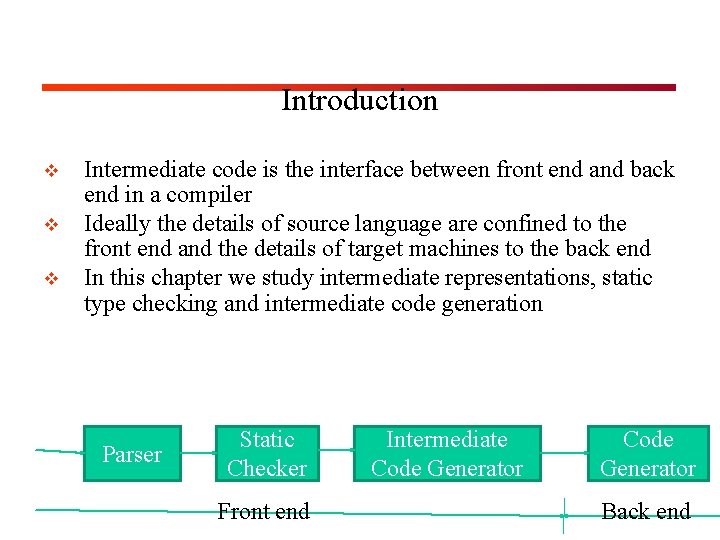 Introduction

❖ Intermediate code is the interface between front end and back end in a compiler

❖ Ideally the details of source language are confined to the front end and the details of target machines to the back end

❖ In this chapter we study intermediate representations, static type checking and intermediate code generation

Parser

Static Checker

Intermediate Code Generator

Code Generator

Front end

Back end